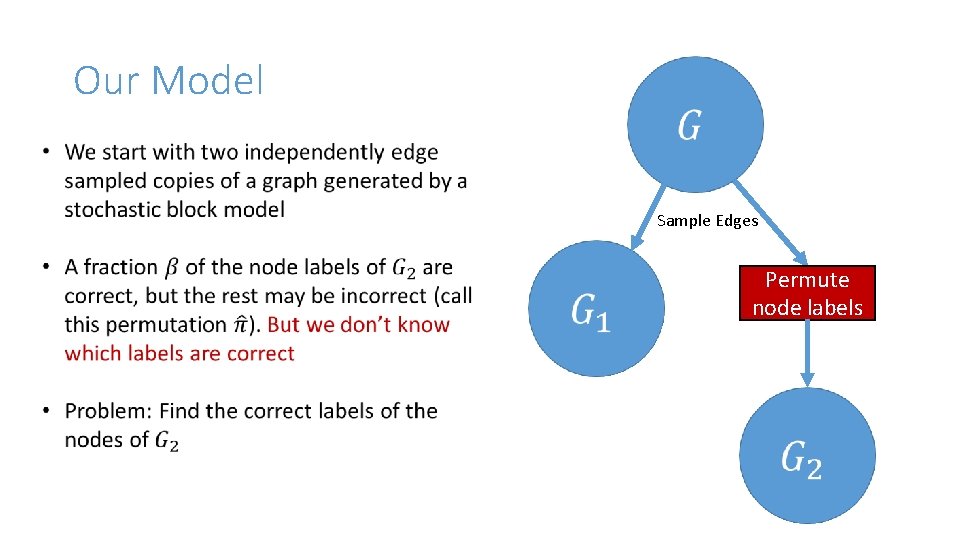 Our Model

• We start with two independently edge sampled copies of a graph generated by a stochastic block model

• A fraction $\beta$ of the node labels of $G_2$ are correct, but the rest may be incorrect (call this permutation $\hat{\pi}$). But we don't know which labels are correct

• Problem: Find the correct labels of the nodes of $G_2$

$G$

Sample Edges

$G_1$

Permute node labels

$G_2$